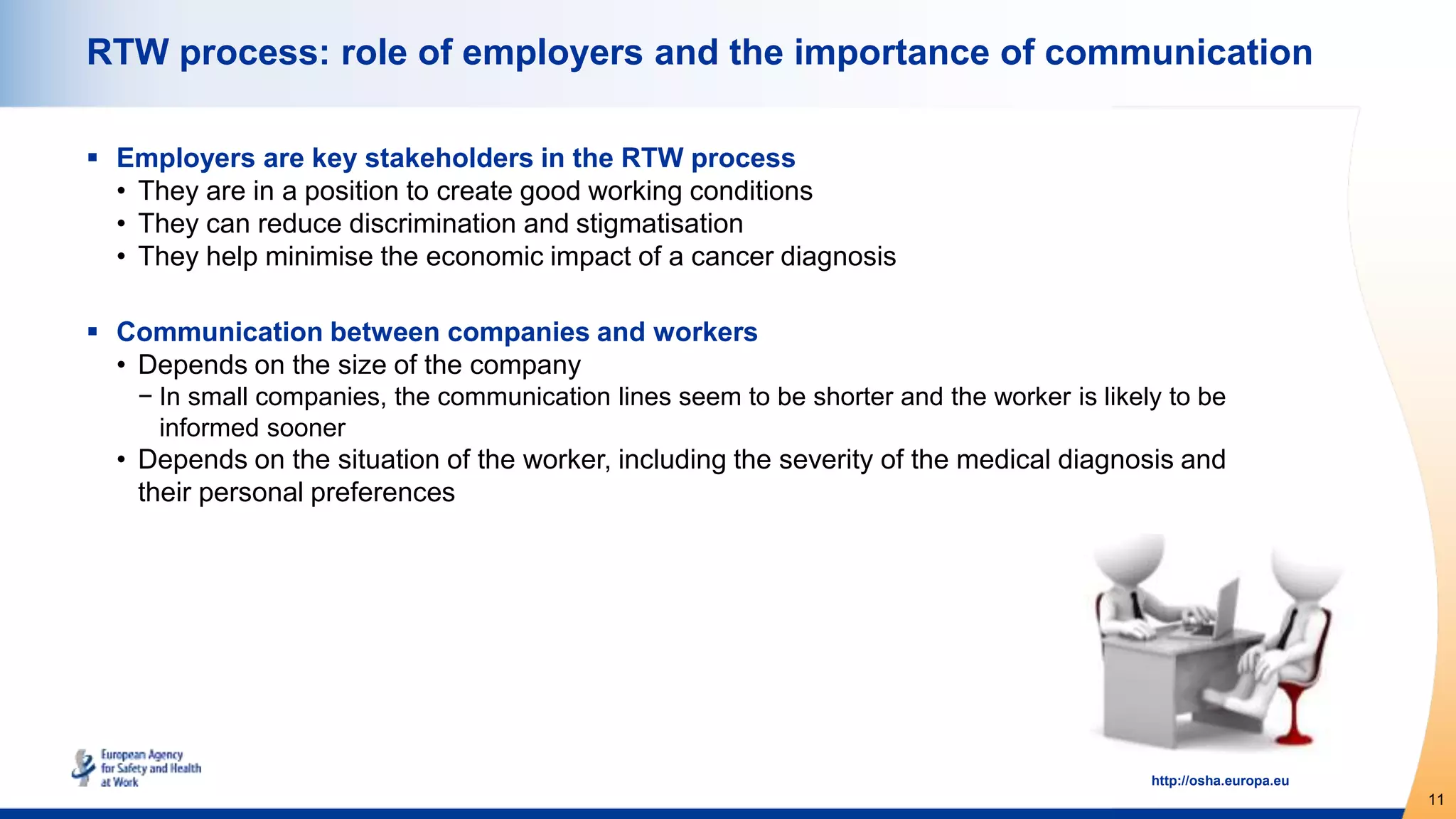 RTW process: role of employers and the importance of communication

▪ Employers are key stakeholders in the RTW process
• They are in a position to create good working conditions
• They can reduce discrimination and stigmatisation
• They help minimise the economic impact of a cancer diagnosis

▪ Communication between companies and workers
• Depends on the size of the company
− In small companies, the communication lines seem to be shorter and the worker is likely to be informed sooner
• Depends on the situation of the worker, including the severity of the medical diagnosis and their personal preferences

European Agency for Safety and Health at Work

http://osha.europa.eu

11